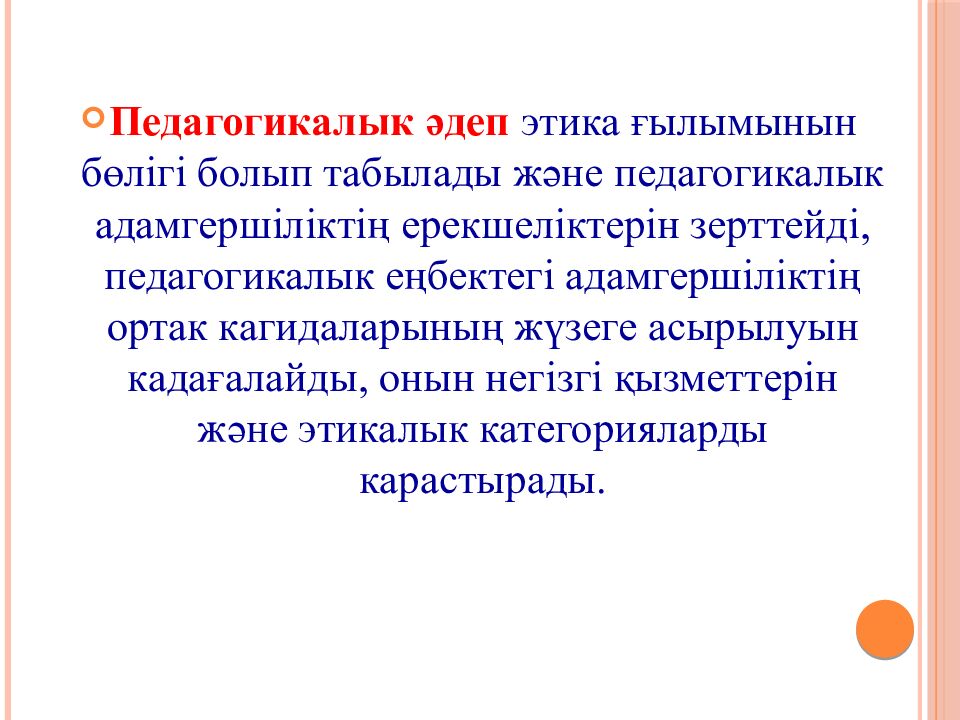 Педагогикалык әдеп этика ғылымынын бөлігі болып табылады және педагогикалык адамгершіліктің ерекшеліктерін зерттейді, педагогикалык еңбектегі адамгершіліктің ортак кагидаларының жүзеге асырылуын кадағалайды, онын негізгі қызметтерін және этикалык категорияларды карастырады.